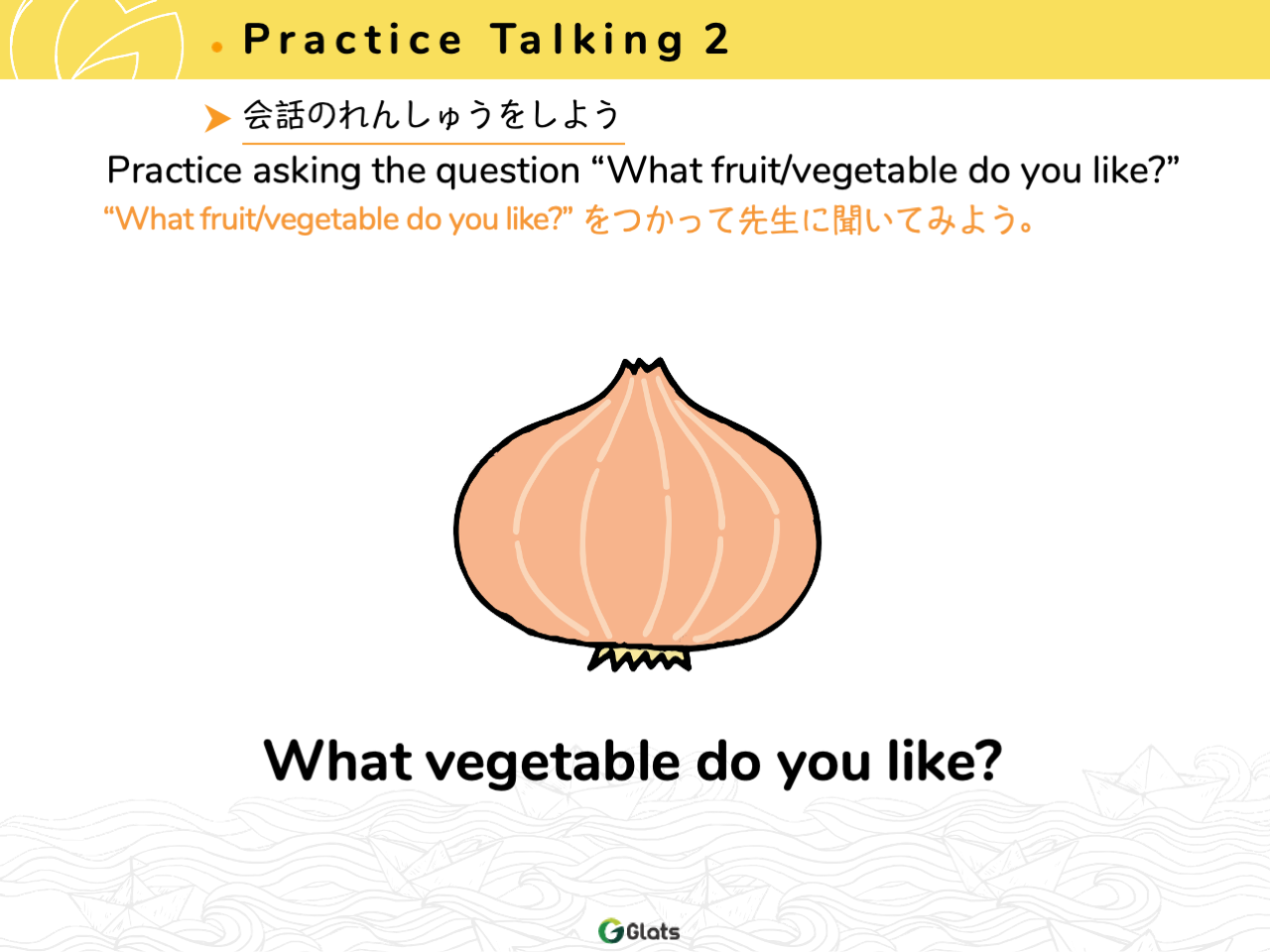 Practice Talking 2

会話のれんしゅうをしよう

Practice asking the question “What fruit/vegetable do you like?”

“What fruit/vegetable do you like?” をつかって先生に聞いてみよう。

What vegetable do you like?

Glats